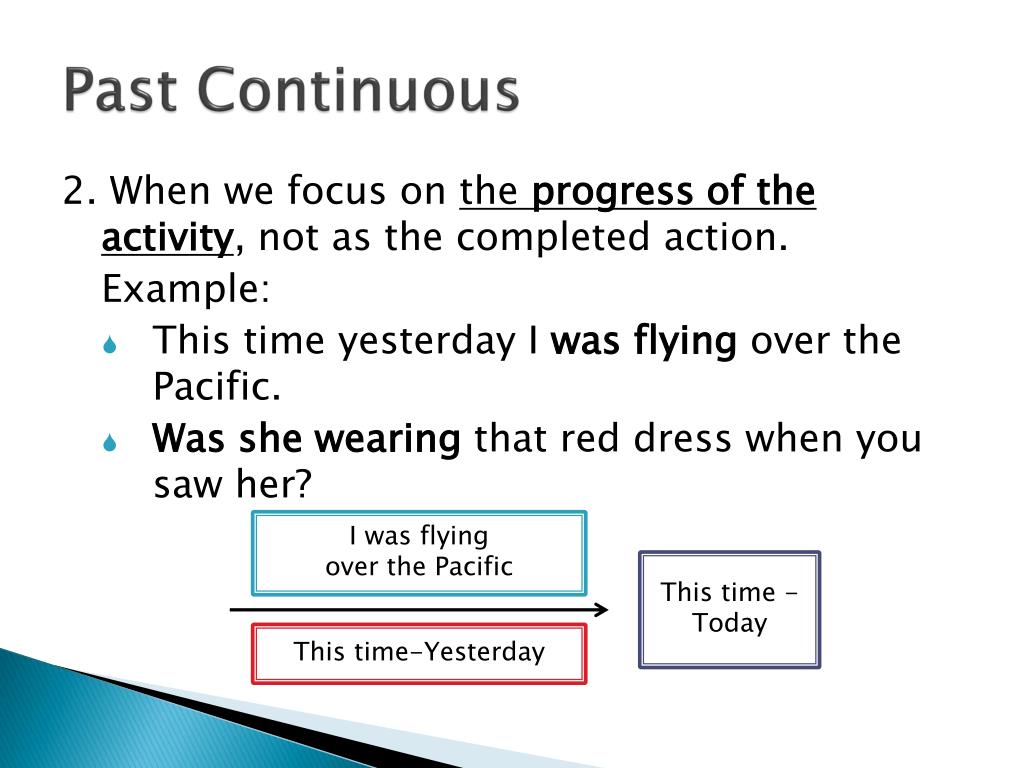 Past Continuous

2. When we focus on the progress of the activity, not as the completed action.

Example:

This time yesterday I was flying over the Pacific.

Was she wearing that red dress when you saw her?

I was flying
over the Pacific

This time-Yesterday

This time -
Today